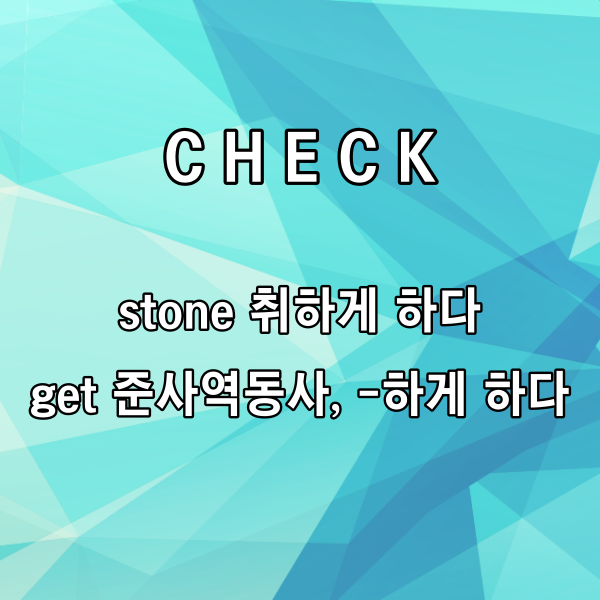 C H E C K

stone 취하게 하다

get 준사역동사, -하게 하다